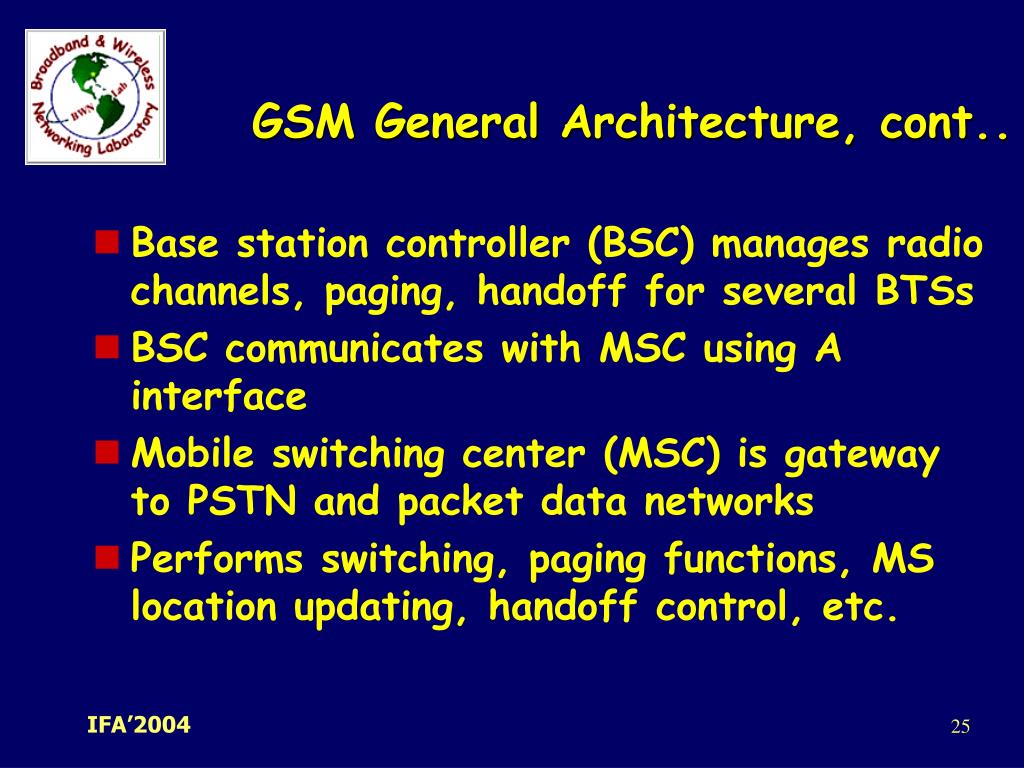 Broadband & Wireless Networking Laboratory
BWN Lab

GSM General Architecture, cont..

Base station controller (BSC) manages radio channels, paging, handoff for several BTSs

BSC communicates with MSC using A interface

Mobile switching center (MSC) is gateway to PSTN and packet data networks

Performs switching, paging functions, MS location updating, handoff control, etc.

IFA'2004

25